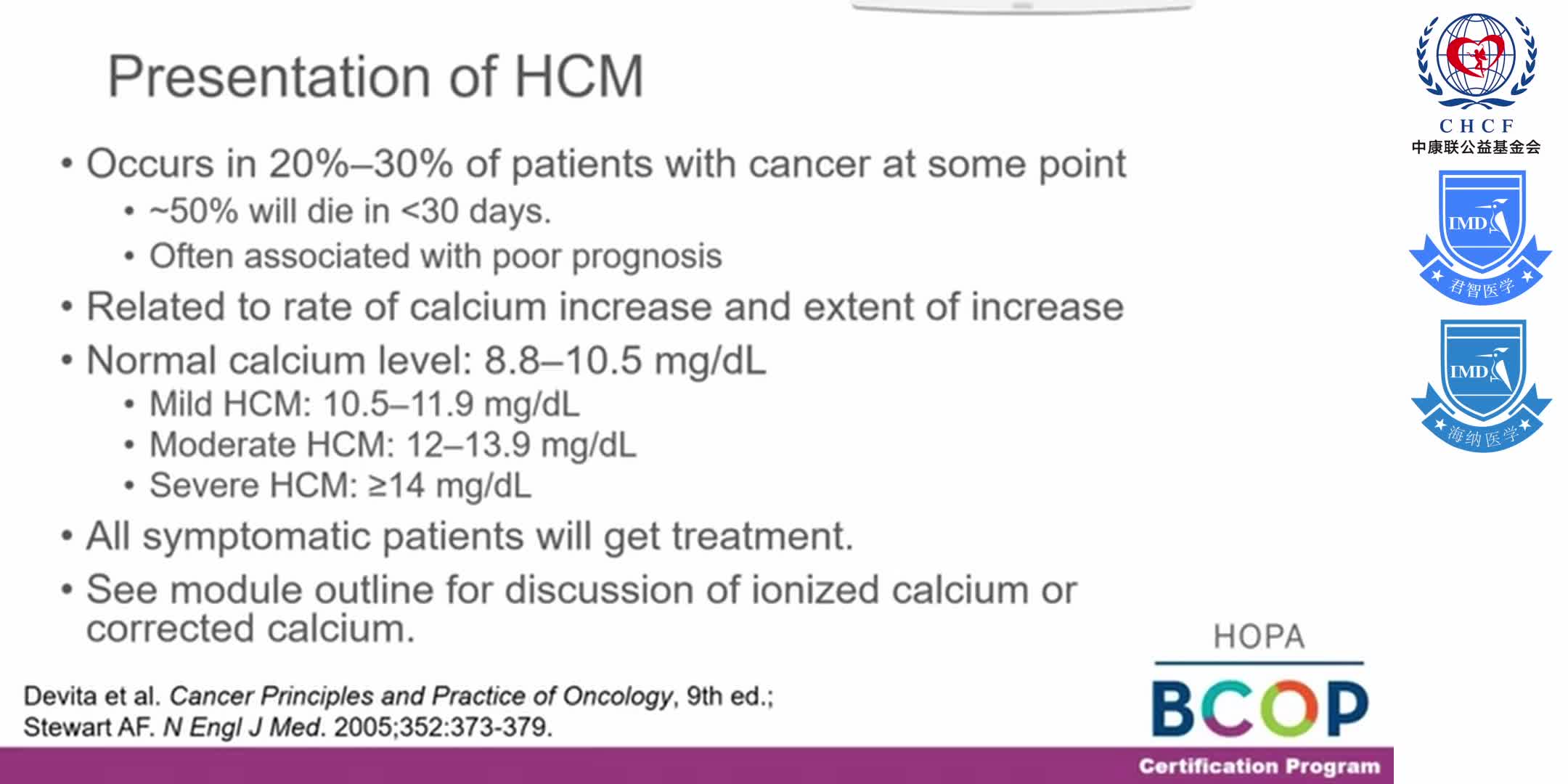 Presentation of HCM

• Occurs in 20%–30% of patients with cancer at some point
  • ~50% will die in <30 days.
  • Often associated with poor prognosis
• Related to rate of calcium increase and extent of increase
• Normal calcium level: 8.8–10.5 mg/dL
  • Mild HCM: 10.5–11.9 mg/dL
  • Moderate HCM: 12–13.9 mg/dL
  • Severe HCM: ≥14 mg/dL
• All symptomatic patients will get treatment.
• See module outline for discussion of ionized calcium or corrected calcium.

Devita et al. Cancer Principles and Practice of Oncology, 9th ed.; Stewart AF. N Engl J Med. 2005;352:373-379.

HOPA
BCOP
Certification Program

CHCF
中康联公益基金会

IMD
君智医学

IMD
海纳医学